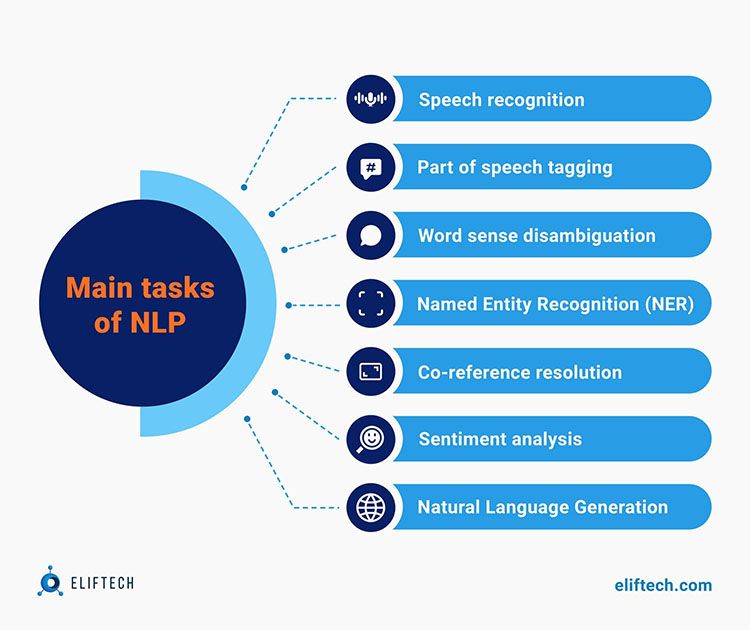 Main tasks of NLP

Speech recognition

Part of speech tagging

Word sense disambiguation

Named Entity Recognition (NER)

Co-reference resolution

Sentiment analysis

Natural Language Generation

ELIFTECH

eliftech.com